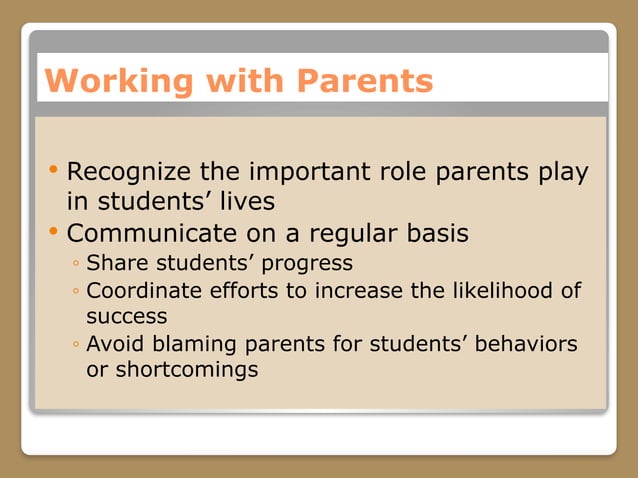 Working with Parents

• Recognize the important role parents play in students’ lives
• Communicate on a regular basis
◦ Share students’ progress
◦ Coordinate efforts to increase the likelihood of success
◦ Avoid blaming parents for students’ behaviors or shortcomings